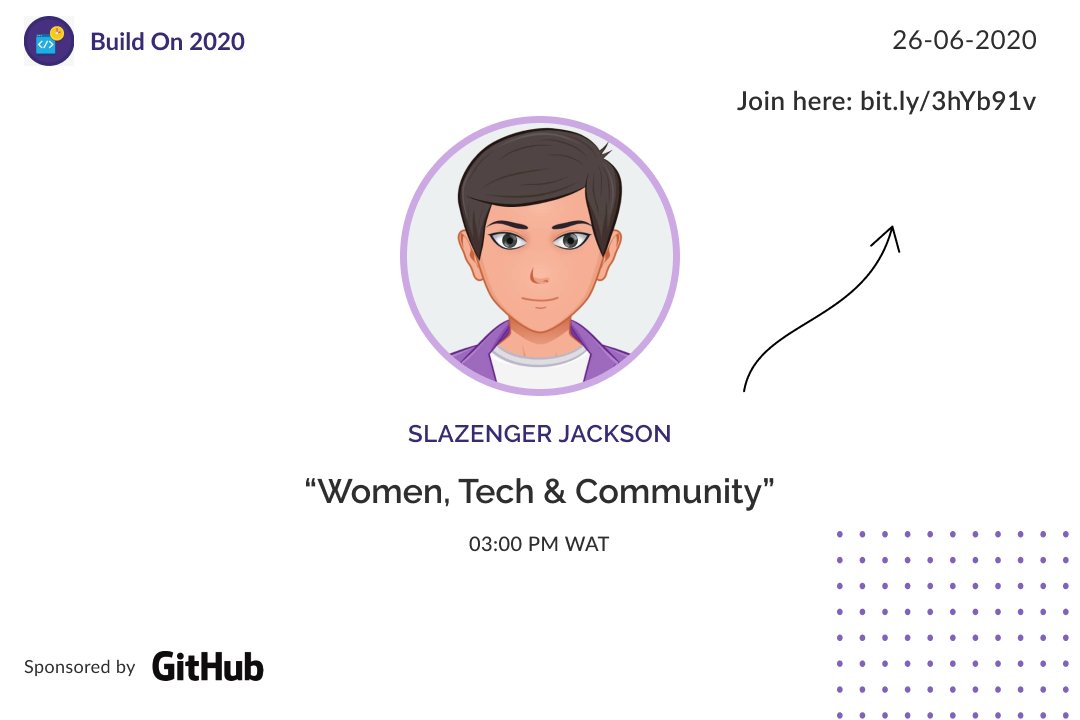 Build On 2020

26-06-2020

Join here: bit.ly/3hYb91v

SLAZENGER JACKSON

“Women, Tech & Community”

03:00 PM WAT

Sponsored by GitHub